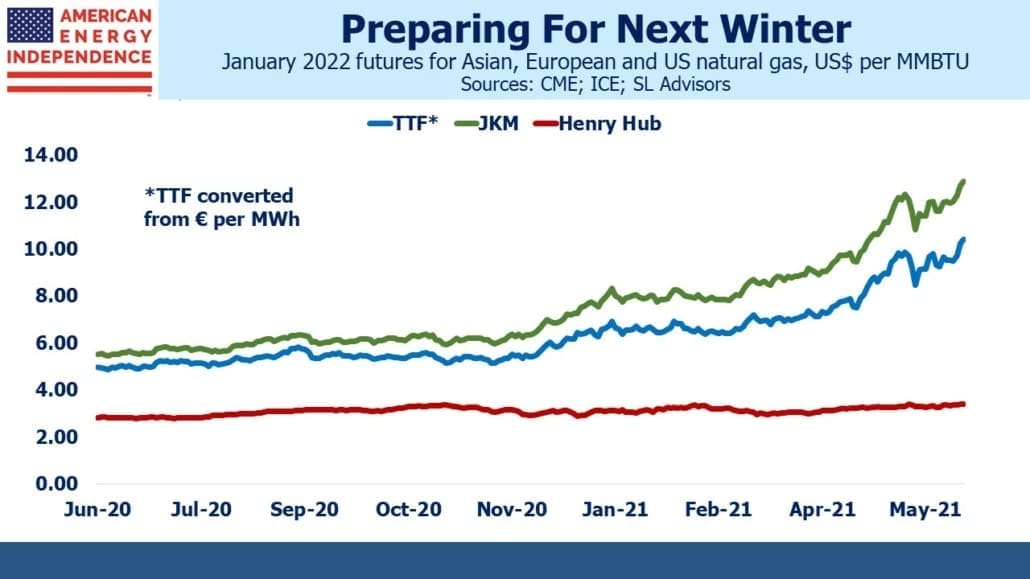 AMERICAN ENERGY INDEPENDENCE

Preparing For Next Winter

January 2022 futures for Asian, European and US natural gas, US$ per MMBTU

Sources: CME; ICE; SL Advisors

TTF* JKM Henry Hub

*TTF converted from € per MWh

14.00
12.00
10.00
8.00
6.00
4.00
2.00
0.00

Jun-20 Jul-20 Sep-20 Oct-20 Nov-20 Jan-21 Feb-21 Apr-21 May-21